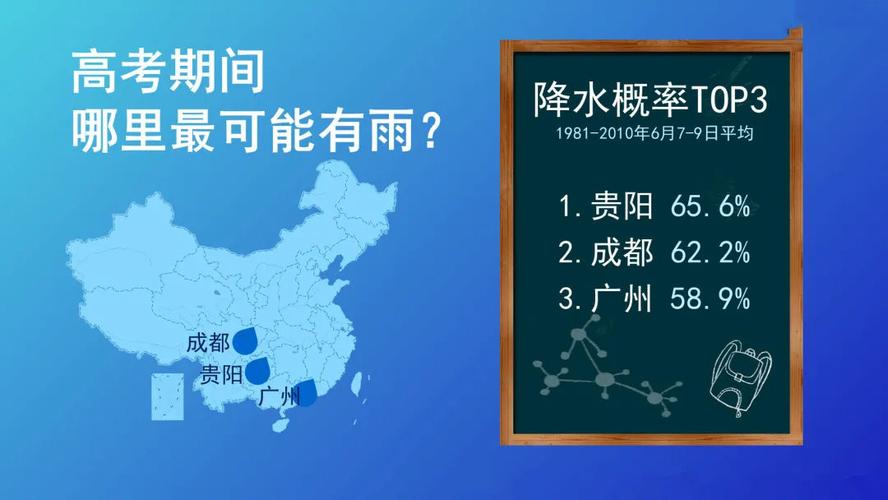 高考期间
哪里最可能有雨？

成都
贵阳
广州

降水概率TOP3
1981-2010年6月7-9日平均

1. 贵阳 65.6%
2. 成都 62.2%
3. 广州 58.9%